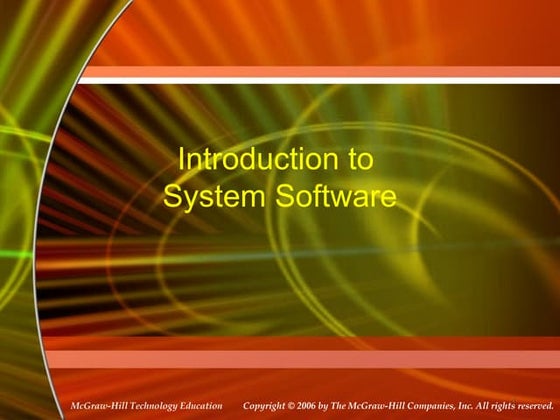 Introduction to System Software

McGraw-Hill Technology Education Copyright © 2006 by The McGraw-Hill Companies, Inc. All rights reserved.